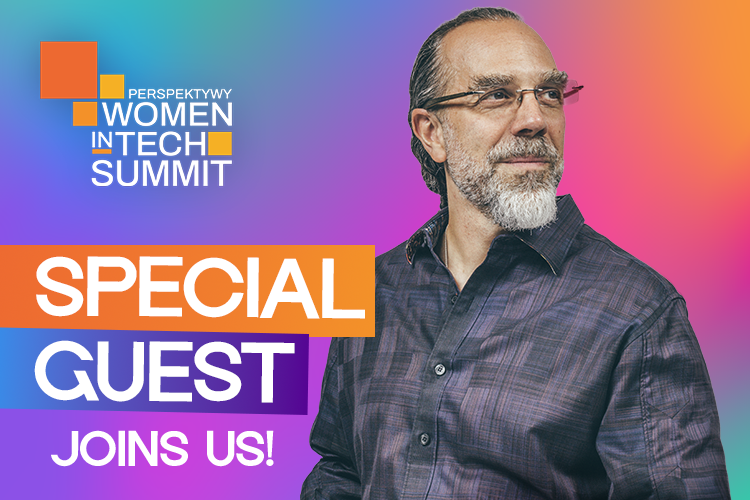 PERSPEKTYWY
WOMEN
IN TECH
SUMMIT

SPECIAL
GUEST
JOINS US!